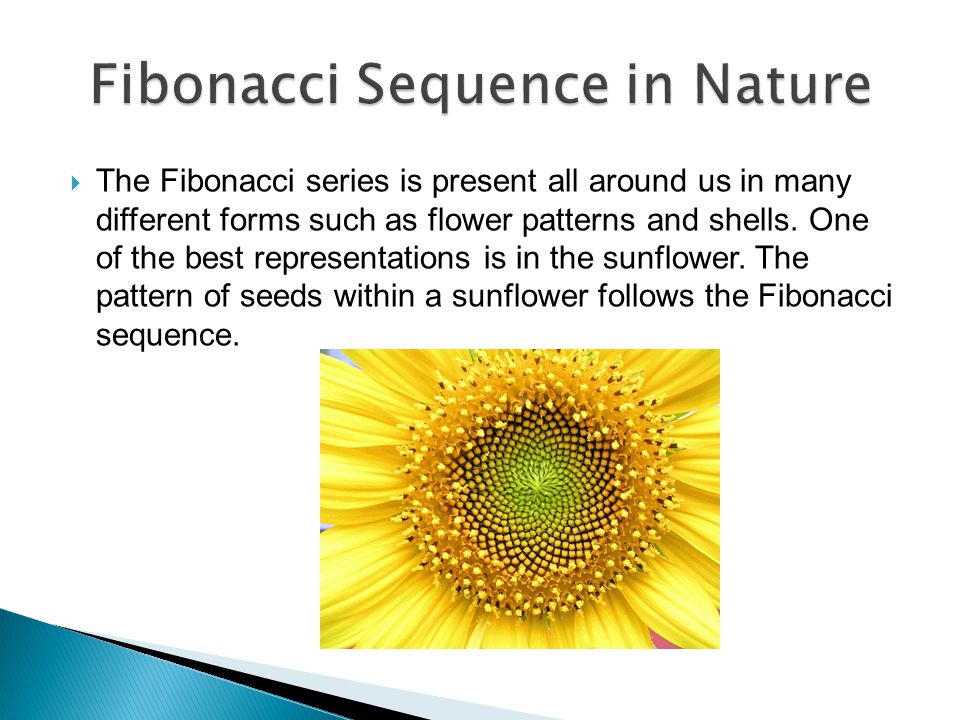 Fibonacci Sequence in Nature

The Fibonacci series is present all around us in many different forms such as flower patterns and shells. One of the best representations is in the sunflower. The pattern of seeds within a sunflower follows the Fibonacci sequence.